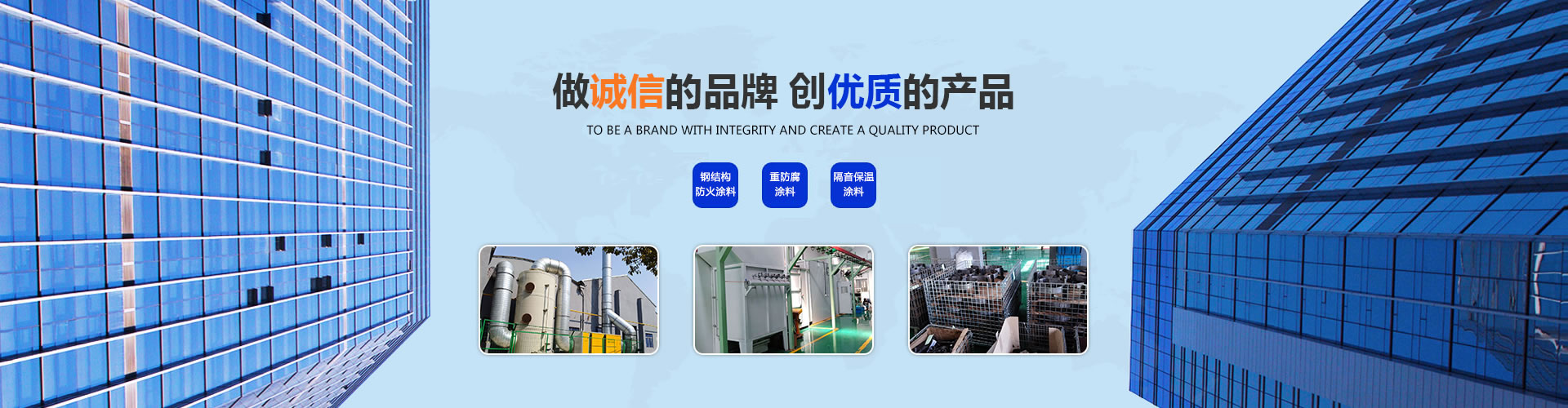 做诚信的品牌 创优质的产品

TO BE A BRAND WITH INTEGRITY AND CREATE A QUALITY PRODUCT

钢结构防火涂料

重防腐涂料

隔音保温涂料